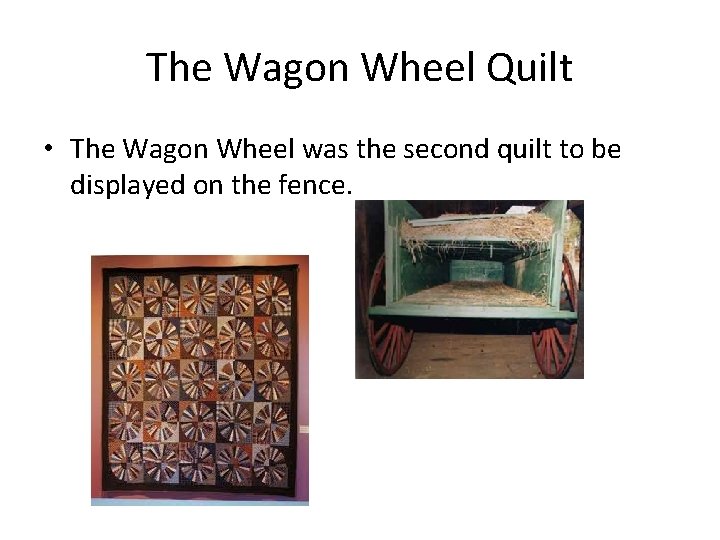 The Wagon Wheel Quilt

• The Wagon Wheel was the second quilt to be displayed on the fence.